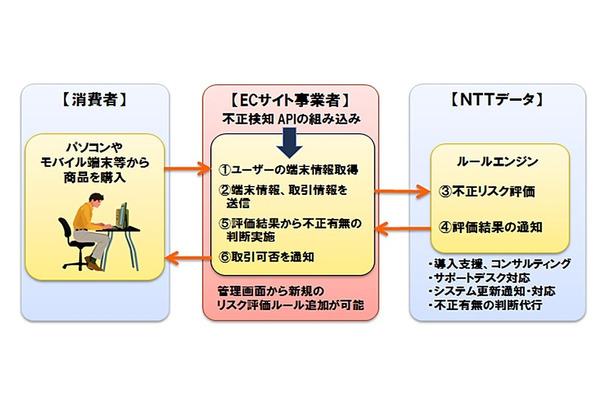 【消費者】

パソコンや
モバイル端末等から
商品を購入

【ECサイト事業者】

不正検知 APIの組み込み

①ユーザーの端末情報取得

②端末情報、取引情報を送信

⑤評価結果から不正有無の判断実施

⑥取引可否を通知

管理画面から新規の
リスク評価ルール追加が可能

【NTTデータ】

ルールエンジン

③不正リスク評価

④評価結果の通知

・導入支援、コンサルティング
・サポートデスク対応
・システム更新通知・対応
・不正有無の判断代行